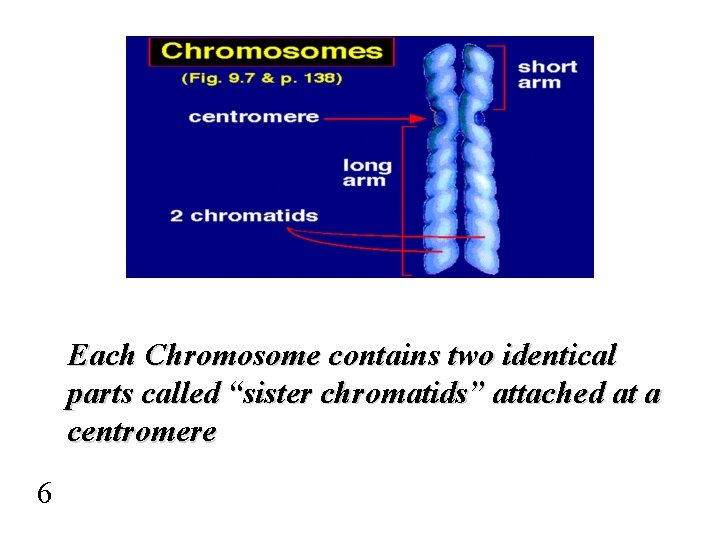 Chromosomes
(Fig. 9.7 & p. 138)

short arm

centromere

long arm

2 chromatids

Each Chromosome contains two identical parts called “sister chromatids” attached at a centromere

6